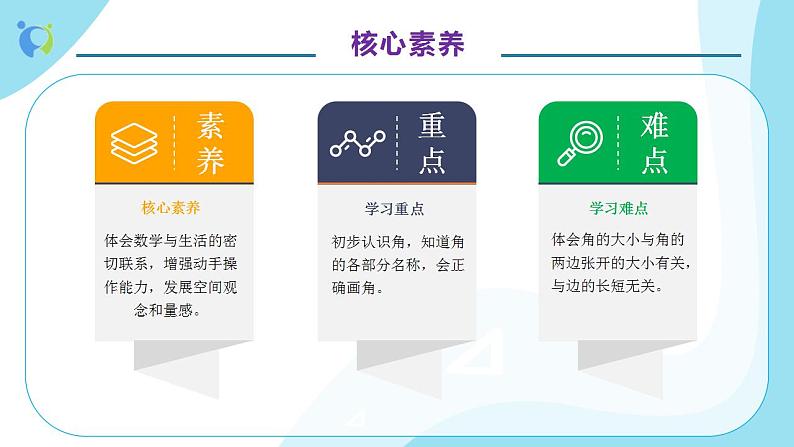 核心素养

素养

核心素养

体会数学与生活的密切联系，增强动手操作能力，发展空间观念和量感。

重点

学习重点

初步认识角，知道角的各部分名称，会正确画角。

难点

学习难点

体会角的大小与角的两边张开的大小有关，与边的长短无关。